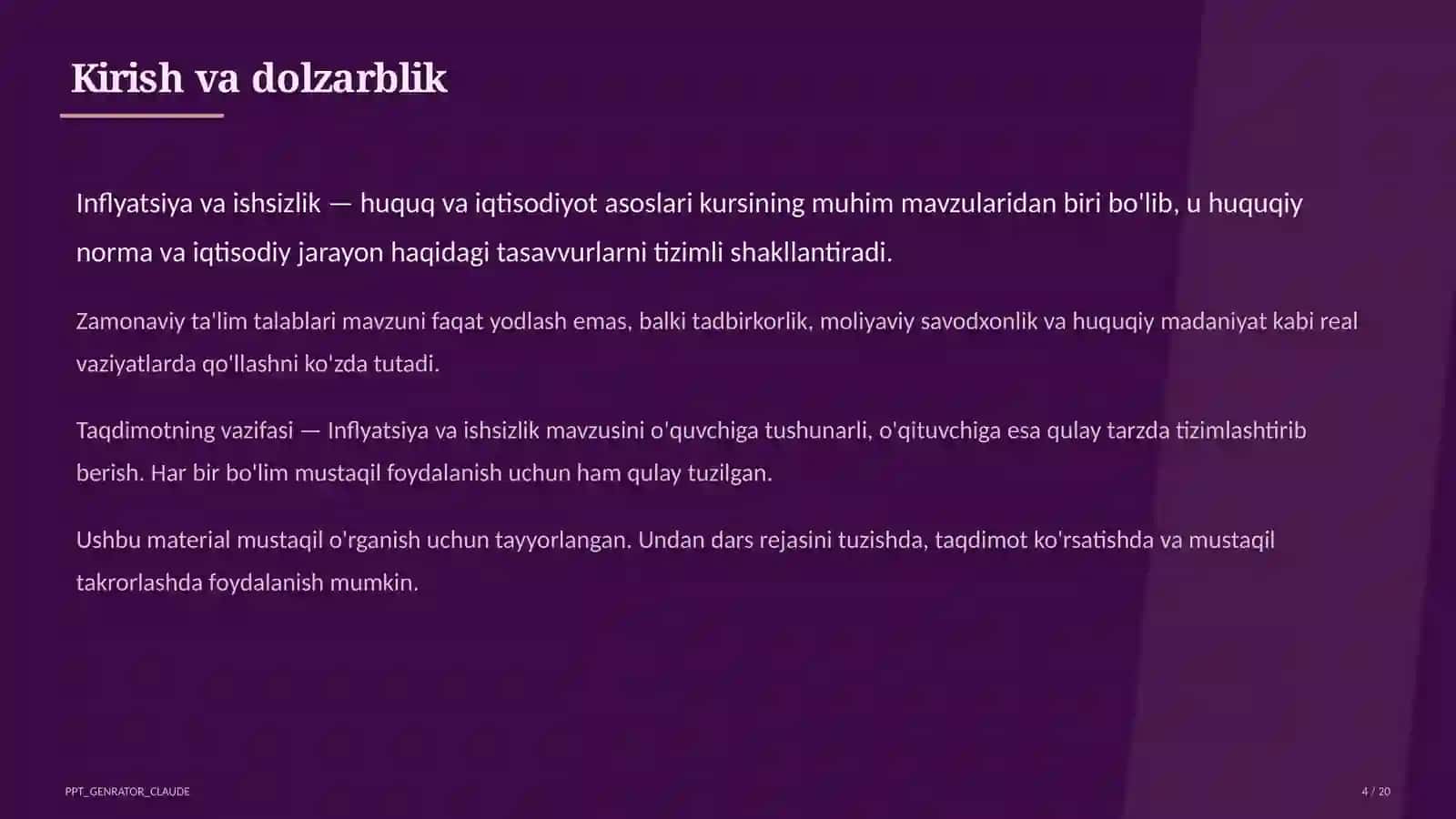 Kirish va dolzarblik

Inflyatsiya va ishsizlik — huquq va iqtisodiyot asoslari kursining muhim mavzularidan biri bo'lib, u huquqiy norma va iqtisodiy jarayon haqidagi tasavvurlarni tizimli shakllantiradi.

Zamonaviy ta'lim talablari mavzuni faqat yodlash emas, balki tadbirkorlik, moliyaviy savodxonlik va huquqiy madaniyat kabi real vaziyatlarda qo'llashni ko'zda tutadi.

Taqdimotning vazifasi — Inflyatsiya va ishsizlik mavzusini o'quvchiga tushunarli, o'qituvchiga esa qulay tarzda tizimlashtirib berish. Har bir bo'lim mustaqil foydalanish uchun ham qulay tuzilgan.

Ushbu material mustaqil o'rganish uchun tayyorlangan. Undan dars rejasini tuzishda, taqdimot ko'rsatishda va mustaqil takrorlashda foydalanish mumkin.

PPT_GENRATOR_CLAUDE

4 / 20